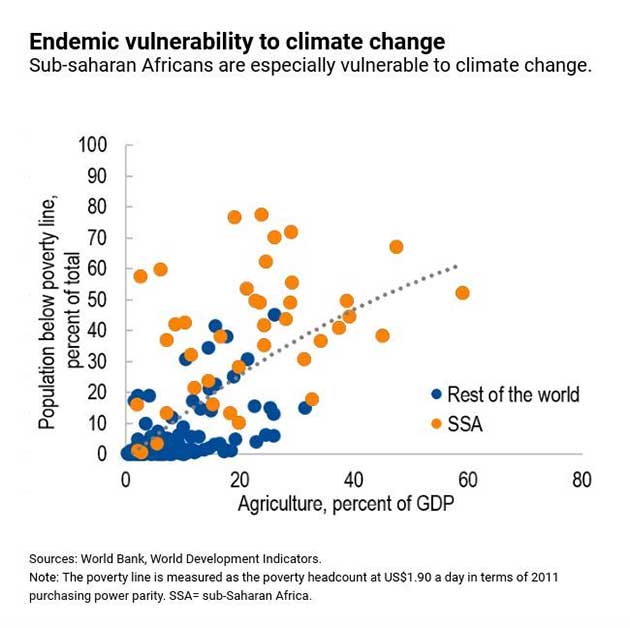 Endemic vulnerability to climate change
Sub-saharan Africans are especially vulnerable to climate change.

Population below poverty line, percent of total

100
90
80
70
60
50
40
30
20
10
0

0
20
40
60
80

Agriculture, percent of GDP

Rest of the world
SSA

Sources: World Bank, World Development Indicators.
Note: The poverty line is measured as the poverty headcount at US$1.90 a day in terms of 2011 purchasing power parity. SSA= sub-Saharan Africa.